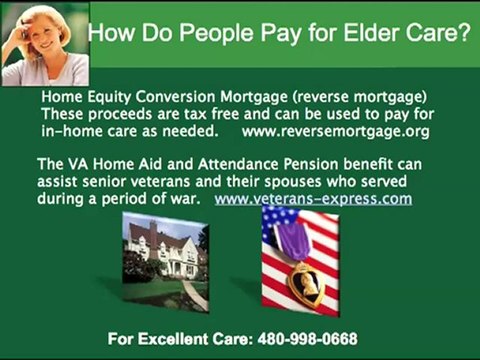 How Do People Pay for Elder Care?

Home Equity Conversion Mortgage (reverse mortgage) These proceeds are tax free and can be used to pay for in-home care as needed. www.reversemortgage.org

The VA Home Aid and Attendance Pension benefit can assist senior veterans and their spouses who served during a period of war. www.veterans-express.com

For Excellent Care: 480-998-0668